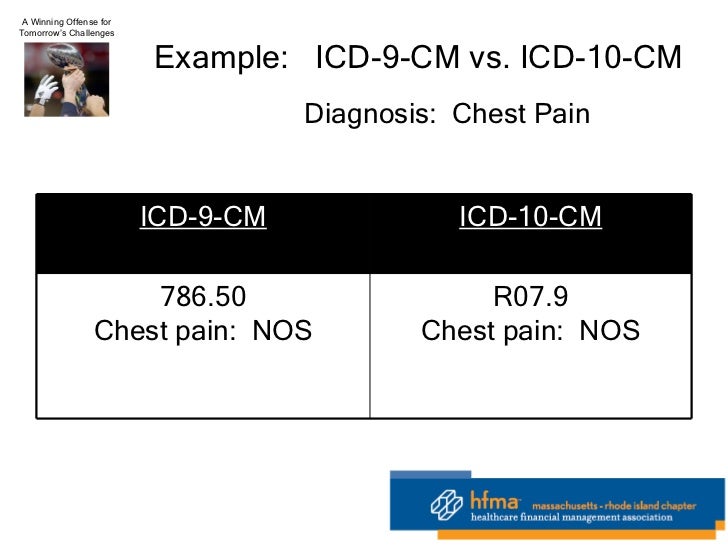 A Winning Offense for Tomorrow's Challenges

Example: ICD-9-CM vs. ICD-10-CM

Diagnosis: Chest Pain

| ICD-9-CM | ICD-10-CM |
|---|---|
| 786.50 Chest pain: NOS | R07.9 Chest pain: NOS |

hfma massachusetts - rhode island chapter
healthcare financial management association